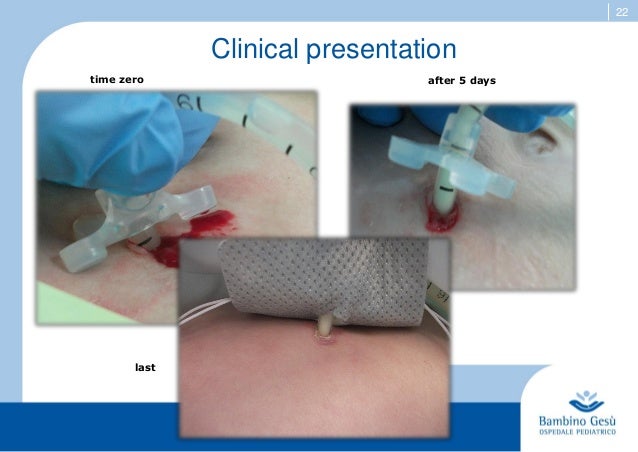 22

Clinical presentation

time zero

after 5 days

last

Bambino Gesù
OSPEDALE PEDIATRICO